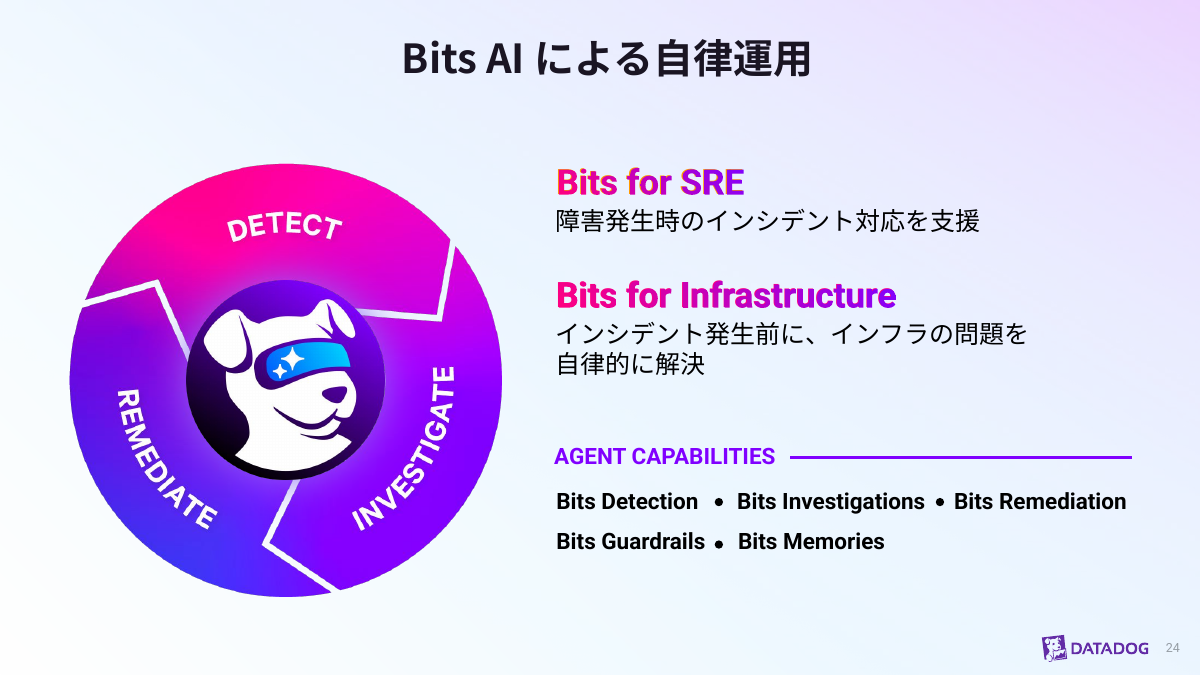 Bits AI による自律運用

DETECT

INVESTIGATE

REMEDIATE

Bits for SRE
障害発生時のインシデント対応を支援

Bits for Infrastructure
インシデント発生前に、インフラの問題を自律的に解決

AGENT CAPABILITIES

Bits Detection • Bits Investigations • Bits Remediation
Bits Guardrails • Bits Memories

DATADOG 24